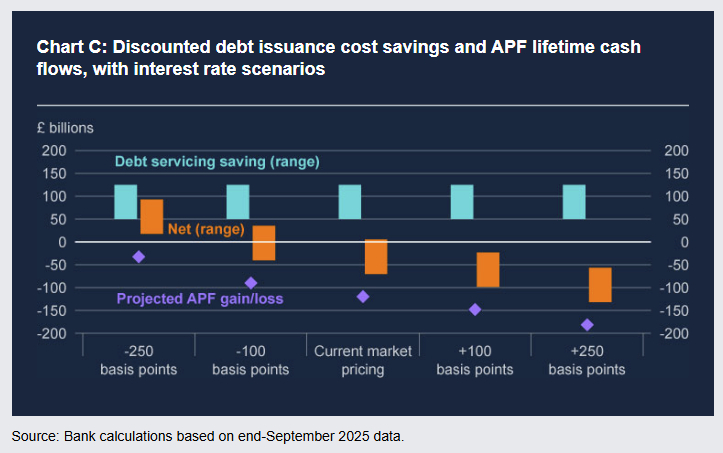 Chart C: Discounted debt issuance cost savings and APF lifetime cash flows, with interest rate scenarios

£ billions

200
150
100
50
0
-50
-100
-150
-200

200
150
100
50
0
-50
-100
-150
-200

Debt servicing saving (range)

Net (range)

Projected APF gain/loss

-250 basis points

-100 basis points

Current market pricing

+100 basis points

+250 basis points

Source: Bank calculations based on end-September 2025 data.